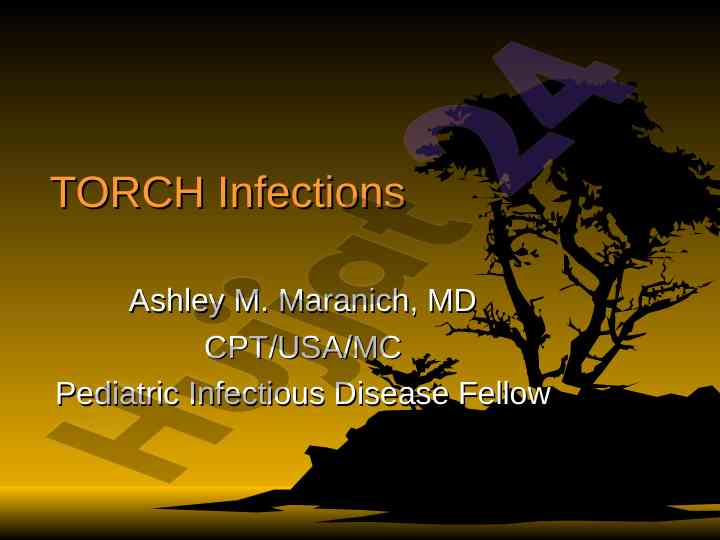 TORCH Infections

Ashley M. Maranich, MD
CPT/USA/MC
Pediatric Infectious Disease Fellow

Hujjat24